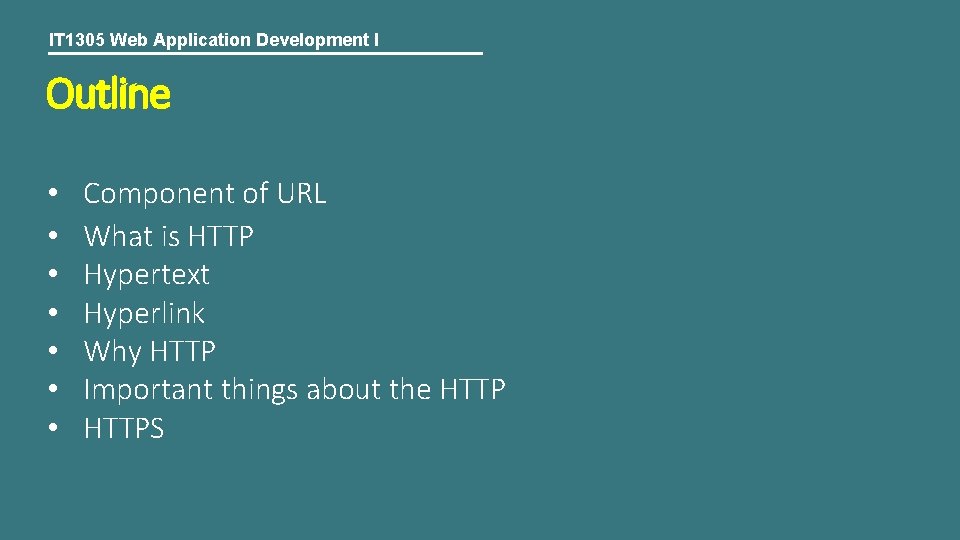 IT1305 Web Application Development I

Outline

• Component of URL
• What is HTTP
• Hypertext
• Hyperlink
• Why HTTP
• Important things about the HTTP
• HTTPS